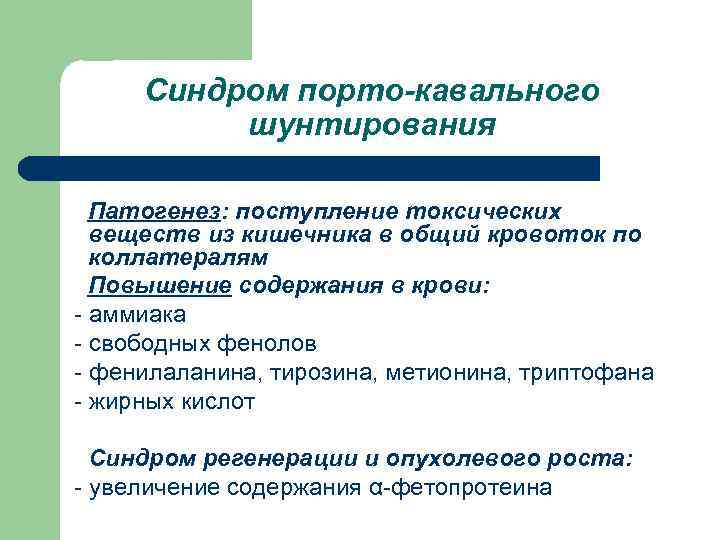 Синдром порто-кавального шунтирования

Патогенез: поступление токсических веществ из кишечника в общий кровоток по коллатералям

Повышение содержания в крови:
- аммиака
- свободных фенолов
- фенилаланина, тирозина, метионина, триптофана
- жирных кислот

Синдром регенерации и опухолевого роста:
- увеличение содержания α-фетопротеина